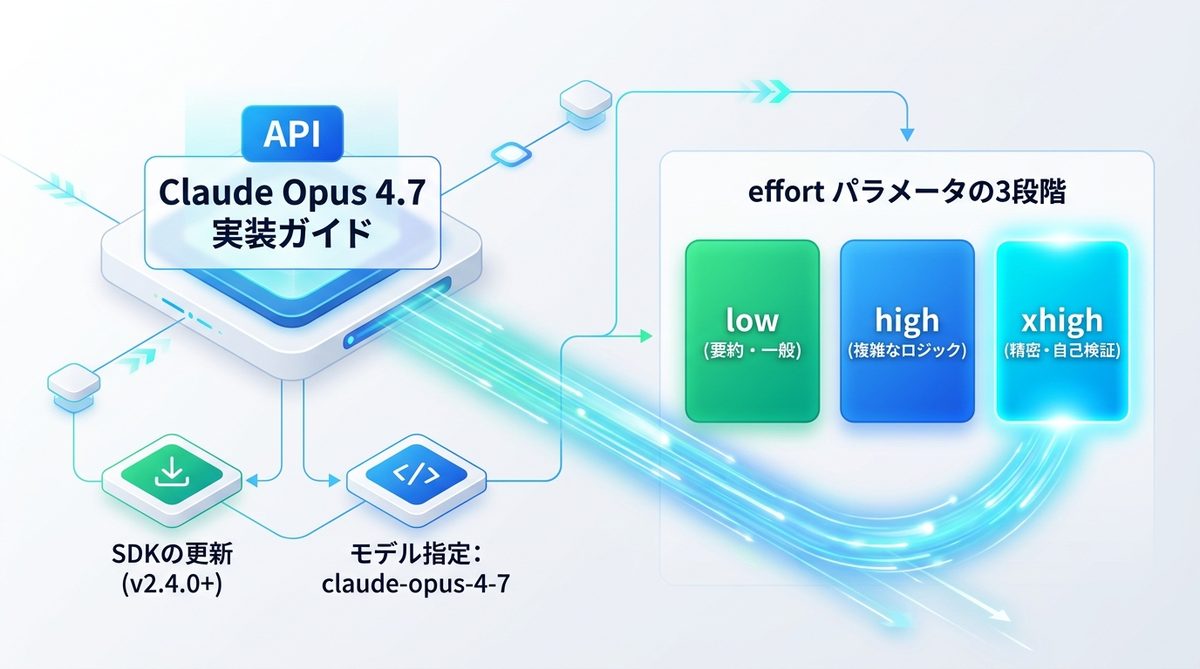 API

Claude Opus 4.7
実装ガイド

effort パラメータの3段階

low
(要約・一般)

high
(複雑なロジック)

xhigh
(精密・自己検証)

SDKの更新
(v2.4.0+)

モデル指定:
claude-opus-4-7